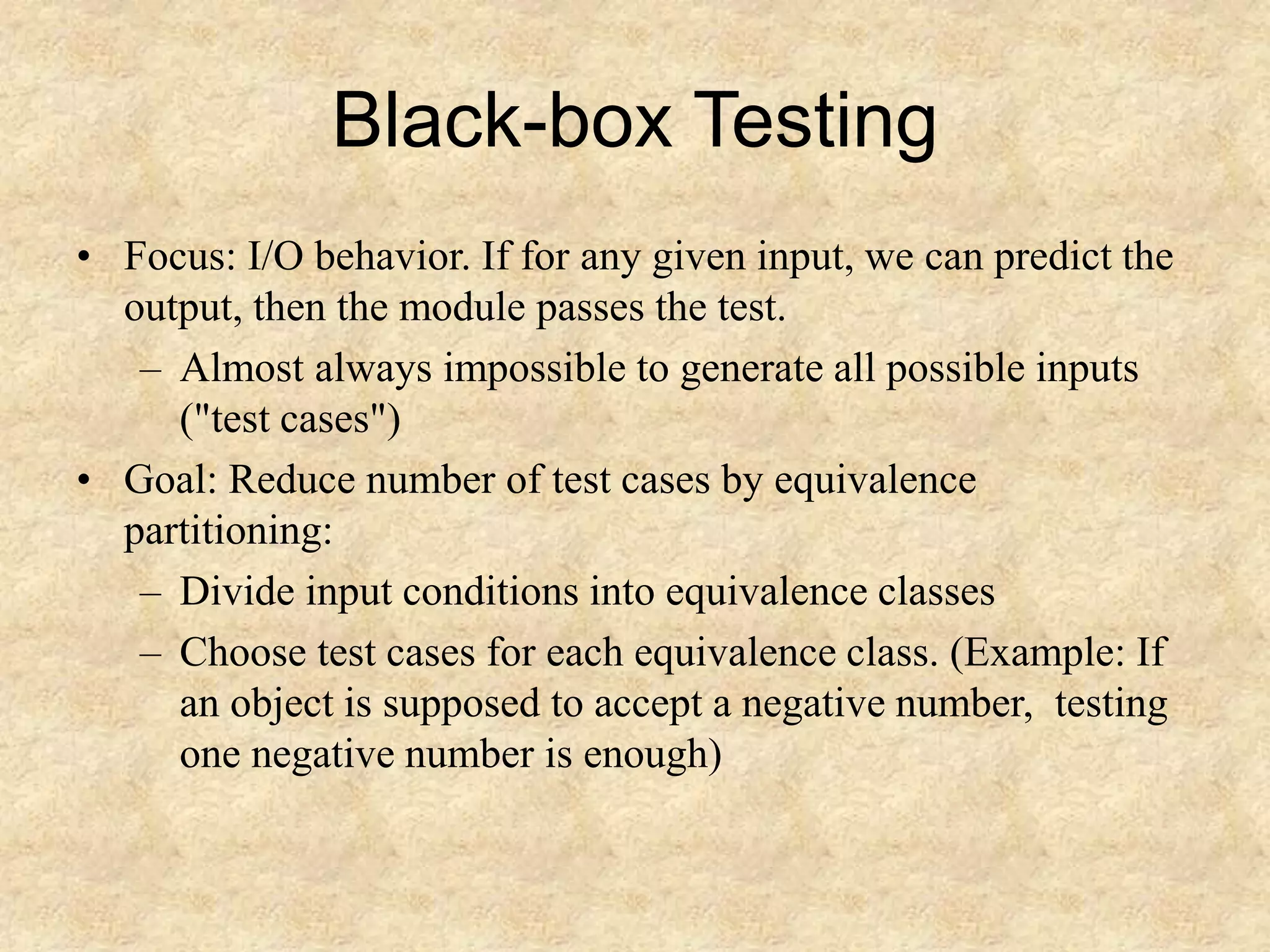 Black-box Testing

• Focus: I/O behavior. If for any given input, we can predict the output, then the module passes the test.

– Almost always impossible to generate all possible inputs ("test cases")

• Goal: Reduce number of test cases by equivalence partitioning:

– Divide input conditions into equivalence classes

– Choose test cases for each equivalence class. (Example: If an object is supposed to accept a negative number, testing one negative number is enough)